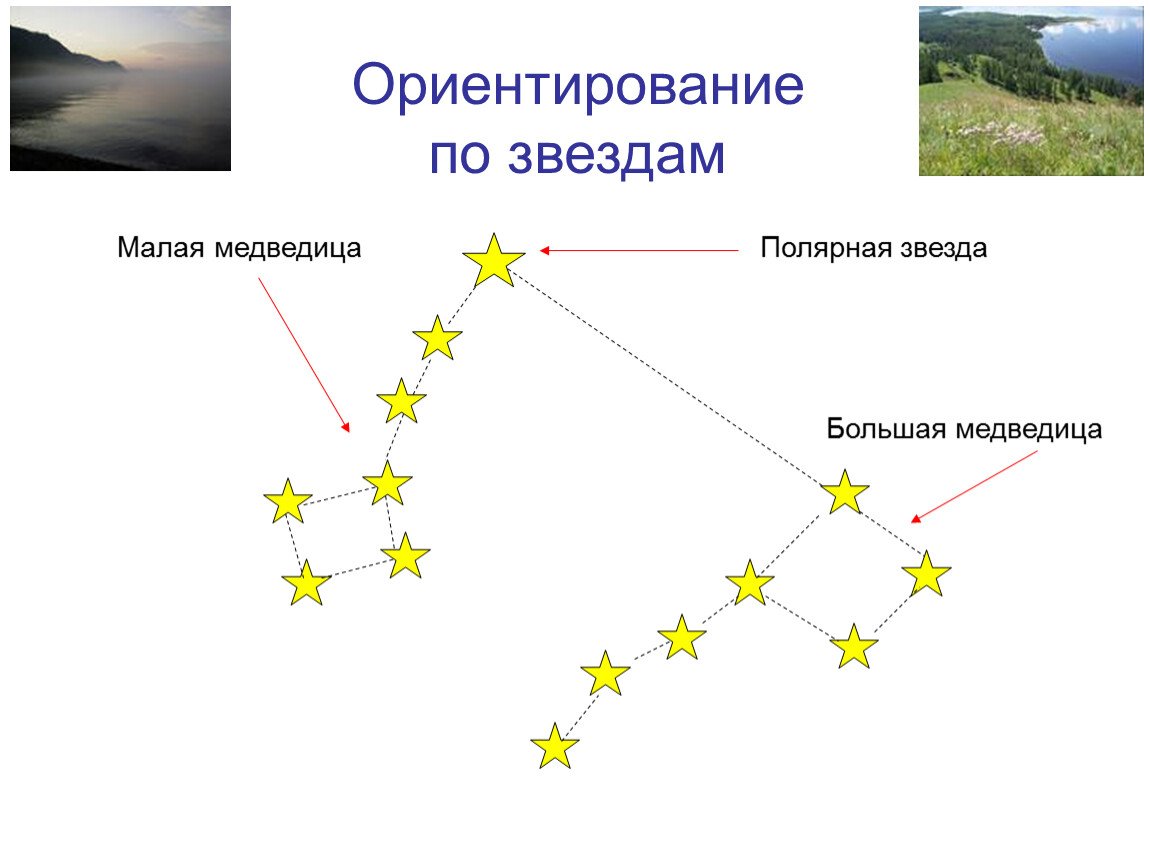 Ориентирование по звездам

Малая медведица

Полярная звезда

Большая медведица